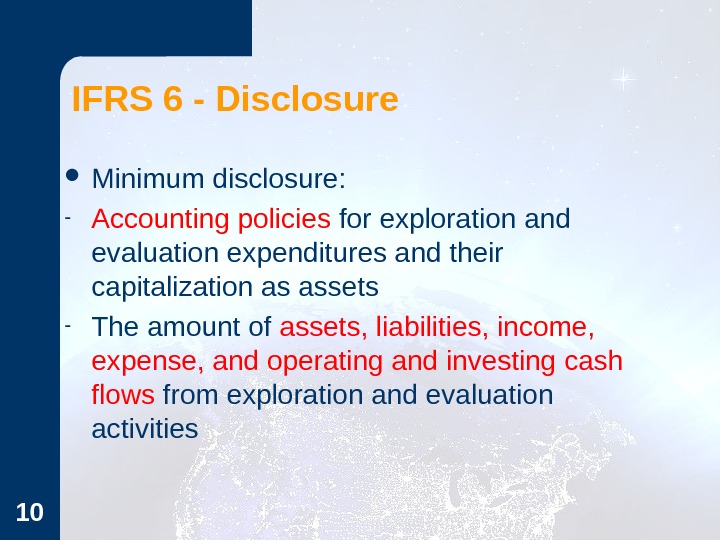 IFRS 6 - Disclosure

• Minimum disclosure:

- Accounting policies for exploration and evaluation expenditures and their capitalization as assets

- The amount of assets, liabilities, income, expense, and operating and investing cash flows from exploration and evaluation activities

10